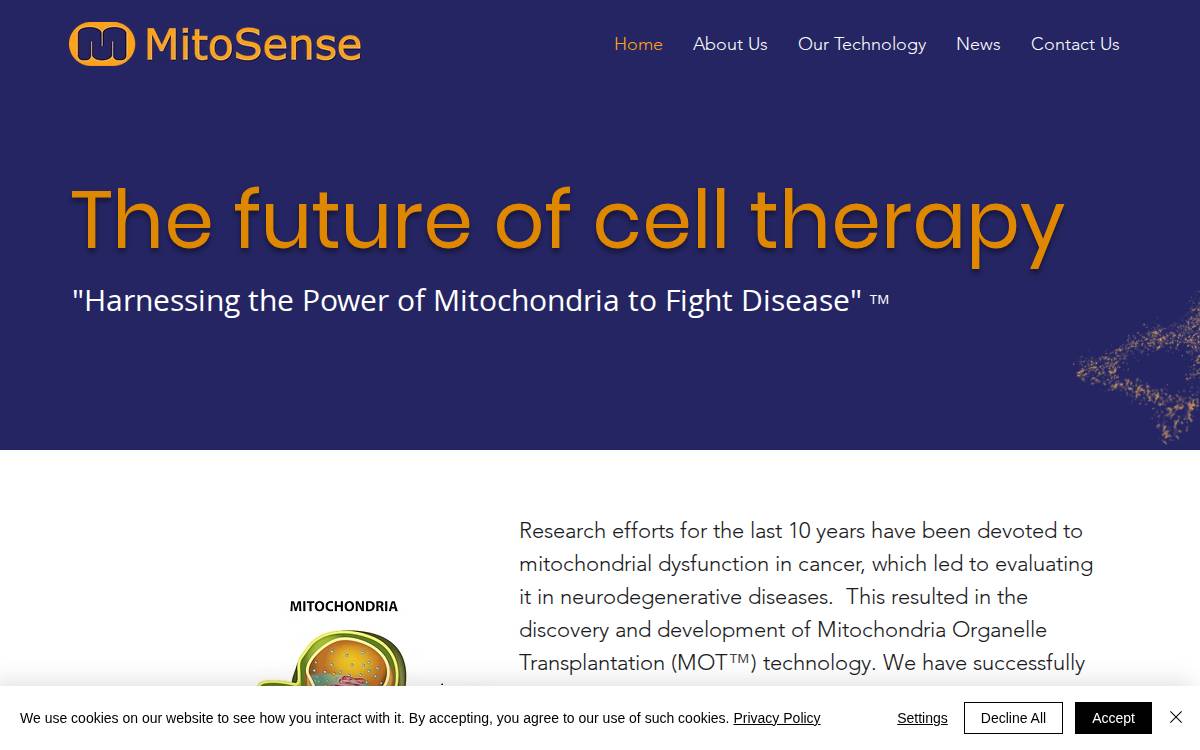 MitoSense

Home About Us Our Technology News Contact Us

The future of cell therapy

"Harnessing the Power of Mitochondria to Fight Disease" ™

MITOCHONDRIA

Research efforts for the last 10 years have been devoted to mitochondrial dysfunction in cancer, which led to evaluating it in neurodegenerative diseases. This resulted in the discovery and development of Mitochondria Organelle Transplantation (MOT™) technology. We have successfully

We use cookies on our website to see how you interact with it. By accepting, you agree to our use of such cookies. Privacy Policy

Settings Decline All Accept